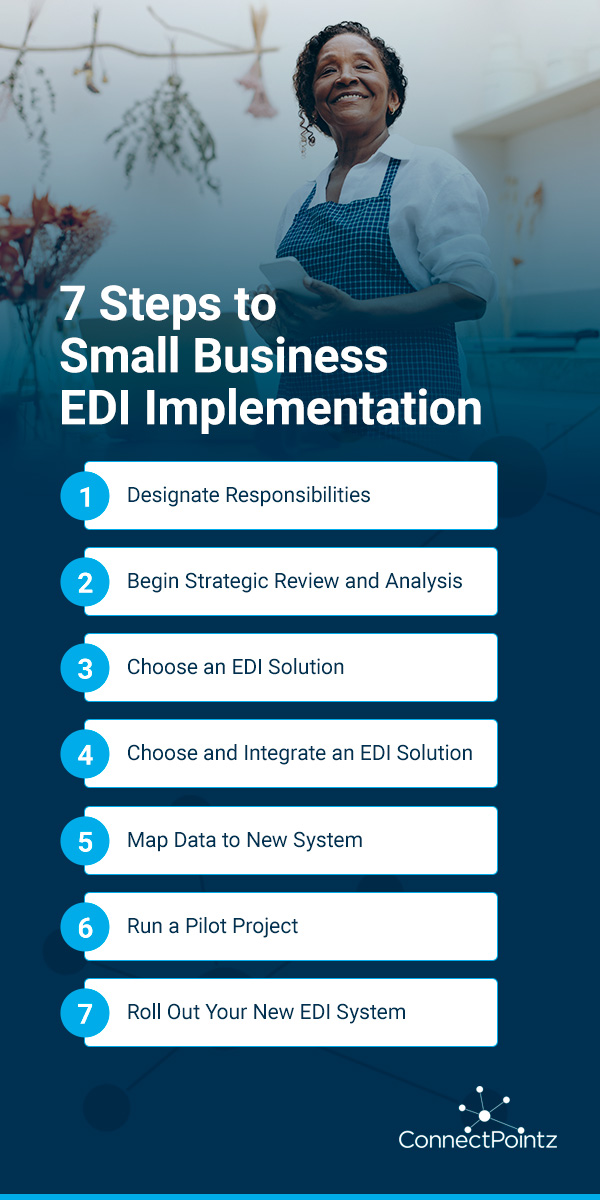 7 Steps to Small Business EDI Implementation

1 Designate Responsibilities

2 Begin Strategic Review and Analysis

3 Choose an EDI Solution

4 Choose and Integrate an EDI Solution

5 Map Data to New System

6 Run a Pilot Project

7 Roll Out Your New EDI System

ConnectPointz